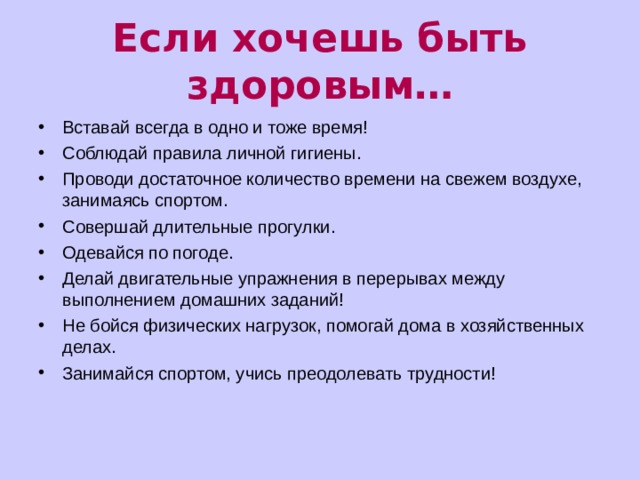 Если хочешь быть здоровым…

• Вставай всегда в одно и тоже время!
• Соблюдай правила личной гигиены.
• Проводи достаточное количество времени на свежем воздухе, занимаясь спортом.
• Совершай длительные прогулки.
• Одевайся по погоде.
• Делай двигательные упражнения в перерывах между выполнением домашних заданий!
• Не бойся физических нагрузок, помогай дома в хозяйственных делах.
• Занимайся спортом, учись преодолевать трудности!